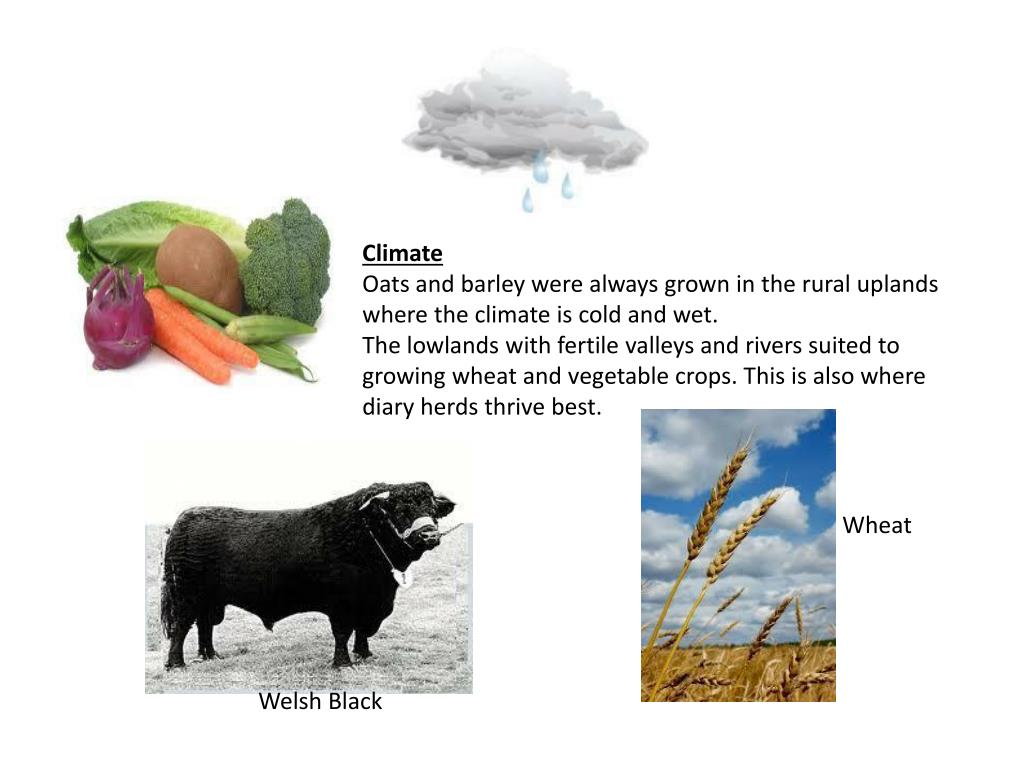 Climate
Oats and barley were always grown in the rural uplands where the climate is cold and wet.
The lowlands with fertile valleys and rivers suited to growing wheat and vegetable crops. This is also where diary herds thrive best.

Wheat

Welsh Black